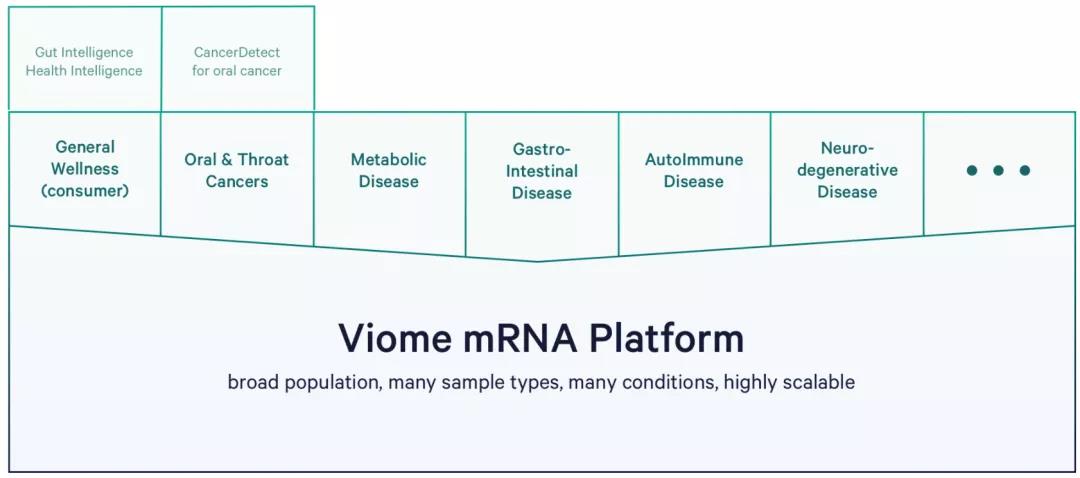 Gut Intelligence
Health Intelligence

CancerDetect
for oral cancer

General Wellness (consumer)

Oral & Throat Cancers

Metabolic Disease

Gastro-Intestinal Disease

AutoImmune Disease

Neuro-degenerative Disease

• • •

Viome mRNA Platform

broad population, many sample types, many conditions, highly scalable